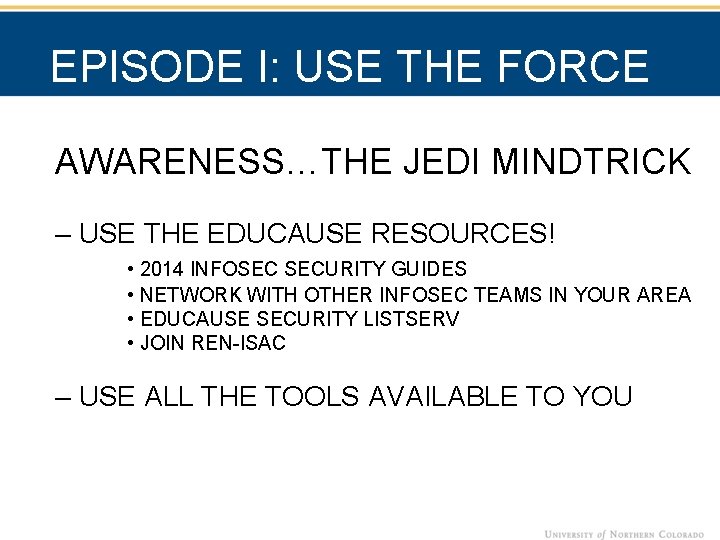 EPISODE I: USE THE FORCE

AWARENESS…THE JEDI MINDTRICK

– USE THE EDUCAUSE RESOURCES!

• 2014 INFOSEC SECURITY GUIDES
• NETWORK WITH OTHER INFOSEC TEAMS IN YOUR AREA
• EDUCAUSE SECURITY LISTSERV
• JOIN REN-ISAC

– USE ALL THE TOOLS AVAILABLE TO YOU

UNIVERSITY of NORTHERN COLORADO